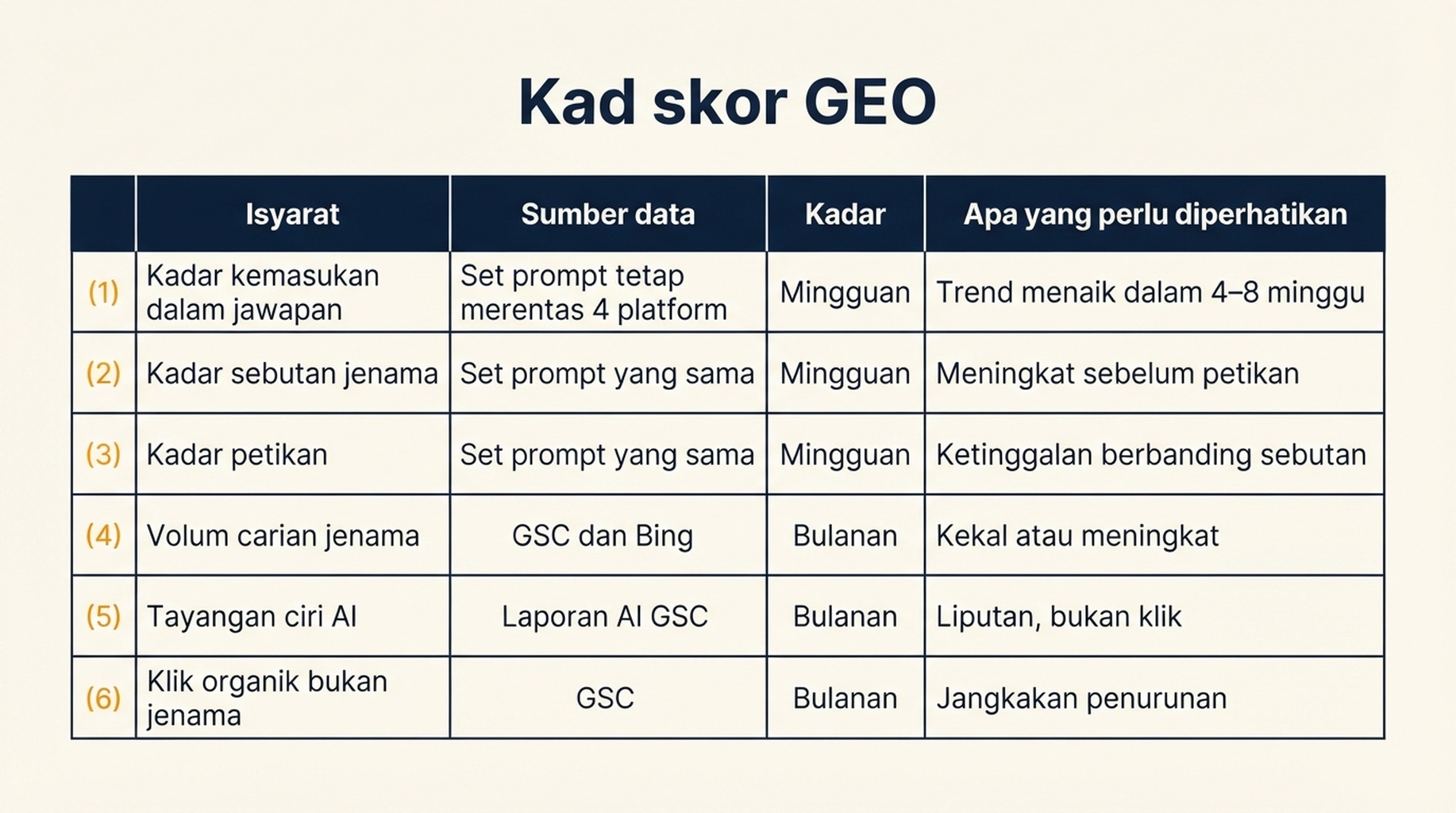 Kad skor GEO

|  | Isyarat | Sumber data | Kadar | Apa yang perlu diperhatikan |
|---|---|---|---|---|
| (1) | Kadar kemasukan dalam jawapan | Set prompt tetap merentas 4 platform | Mingguan | Trend menaik dalam 4–8 minggu |
| (2) | Kadar sebutan jenama | Set prompt yang sama | Mingguan | Meningkat sebelum petikan |
| (3) | Kadar petikan | Set prompt yang sama | Mingguan | Ketinggalan berbanding sebutan |
| (4) | Volum carian jenama | GSC dan Bing | Bulanan | Kekal atau meningkat |
| (5) | Tayangan ciri AI | Laporan AI GSC | Bulanan | Liputan, bukan klik |
| (6) | Klik organik bukan jenama | GSC | Bulanan | Jangkakan penurunan |